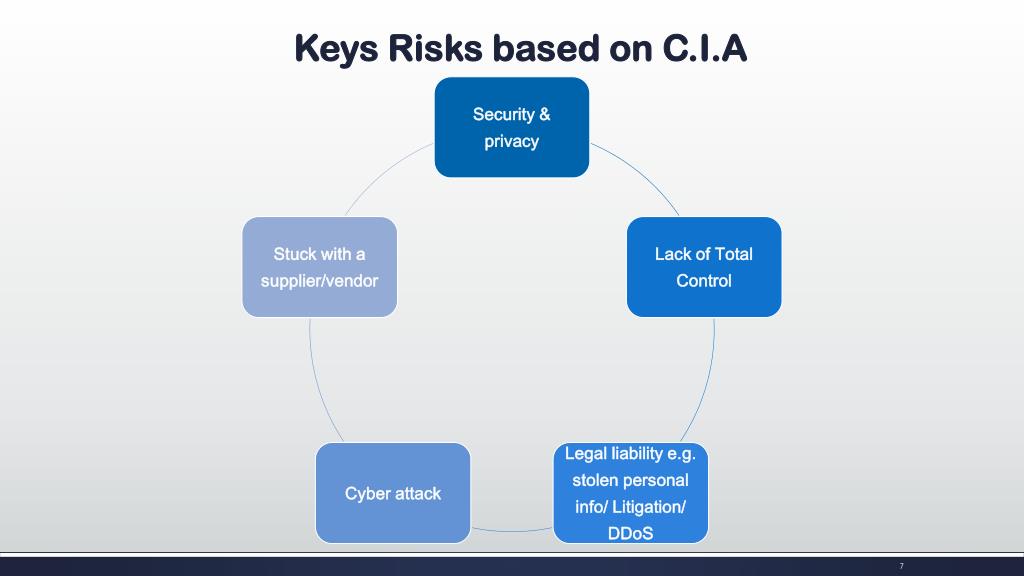 Keys Risks based on C.I.A

Security & privacy

Lack of Total Control

Legal liability e.g. stolen personal info/ Litigation/ DDoS

Cyber attack

Stuck with a supplier/vendor

7